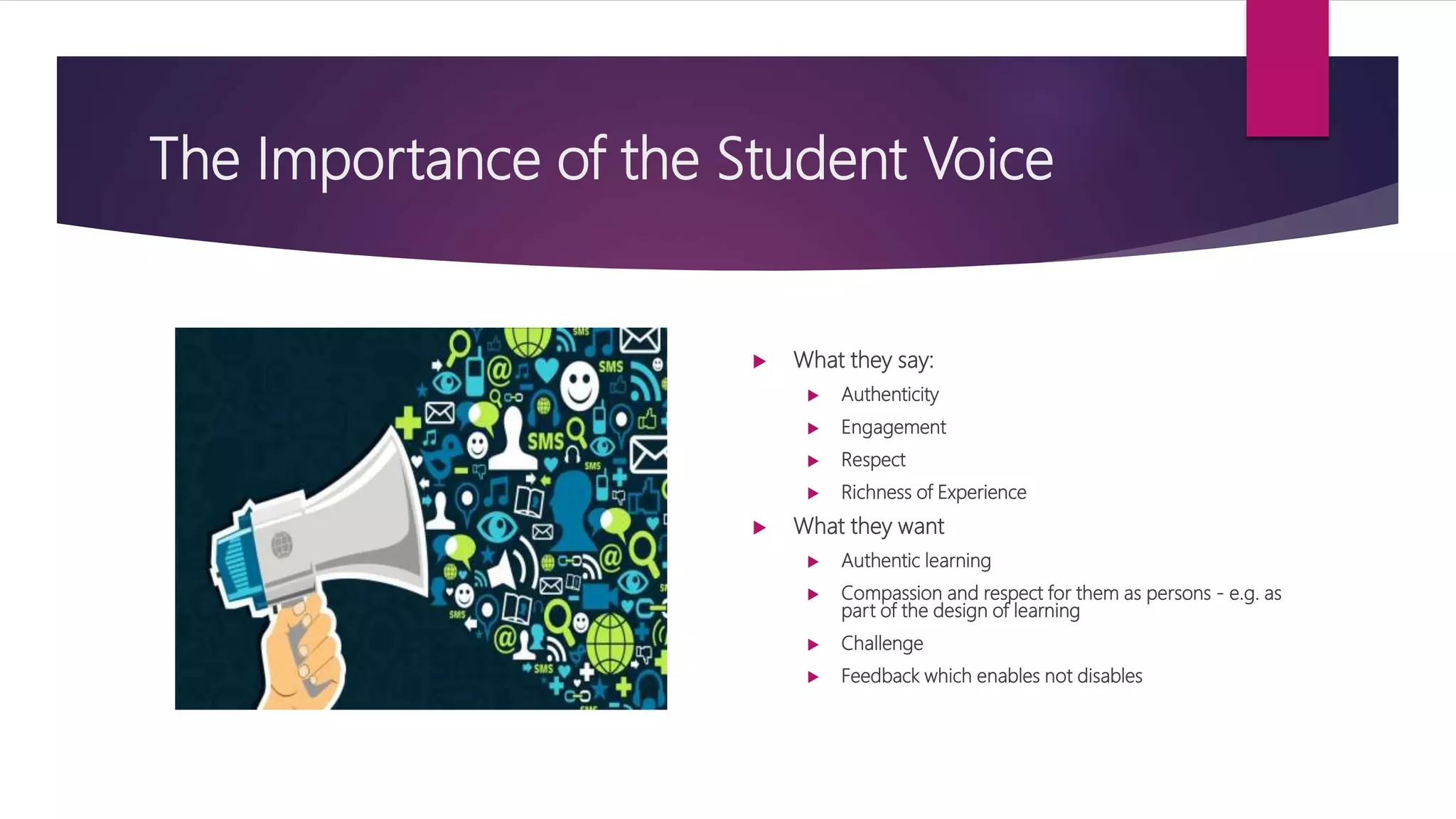 The Importance of the Student Voice

SMS
SMS
SMS
SMS
SMS
SMS

What they say:
Authenticity
Engagement
Respect
Richness of Experience
What they want
Authentic learning
Compassion and respect for them as persons - e.g. as part of the design of learning
Challenge
Feedback which enables not disables